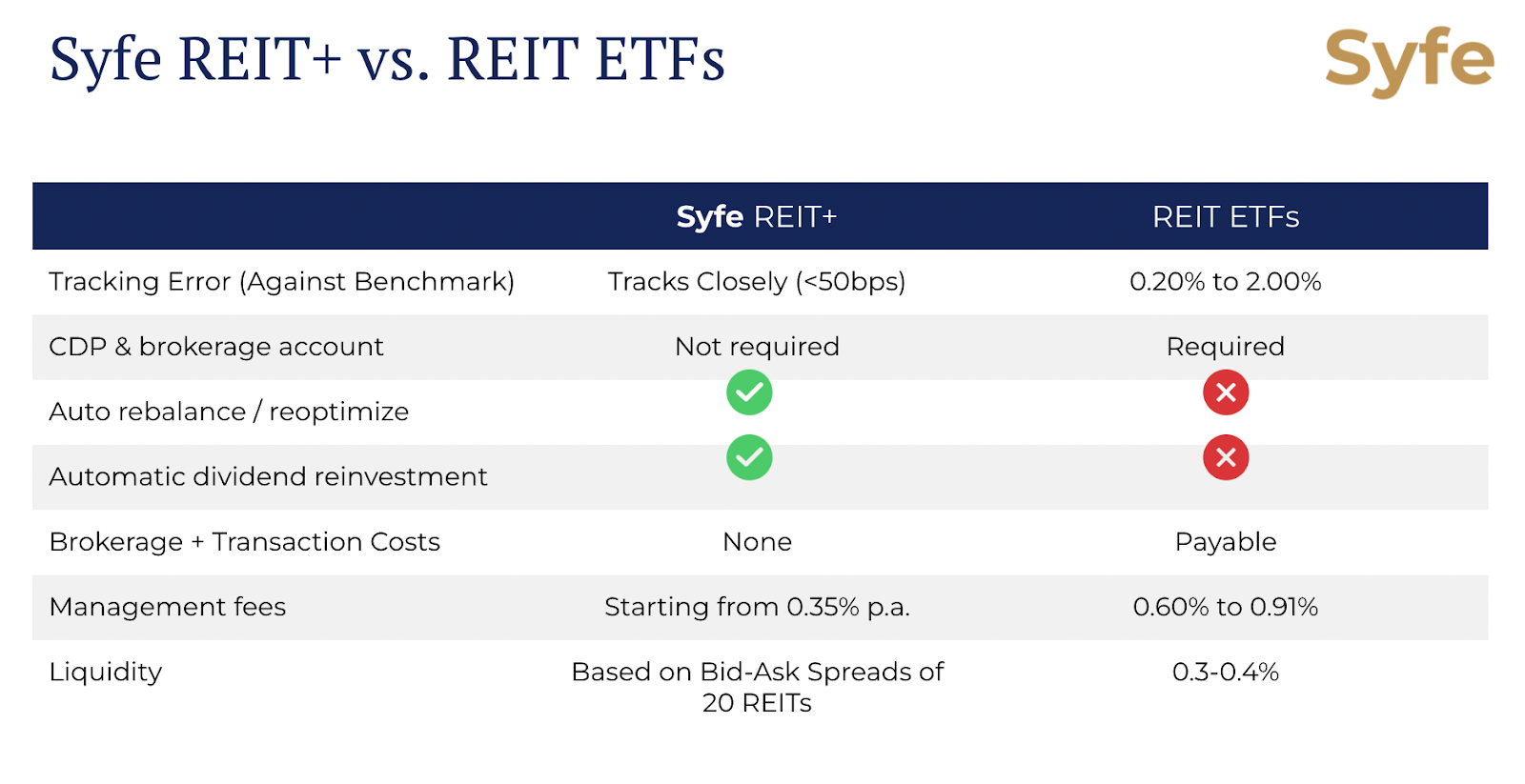 Syfe REIT+ vs. REIT ETFs

Syfe

| | Syfe REIT+ | REIT ETFs |
|---|---|---|
| Tracking Error (Against Benchmark) | Tracks Closely (<50bps) | 0.20% to 2.00% |
| CDP & brokerage account | Not required | Required |
| Auto rebalance / reoptimize | ✓ | ✗ |
| Automatic dividend reinvestment | ✓ | ✗ |
| Brokerage + Transaction Costs | None | Payable |
| Management fees | Starting from 0.35% p.a. | 0.60% to 0.91% |
| Liquidity | Based on Bid-Ask Spreads of 20 REITs | 0.3-0.4% |